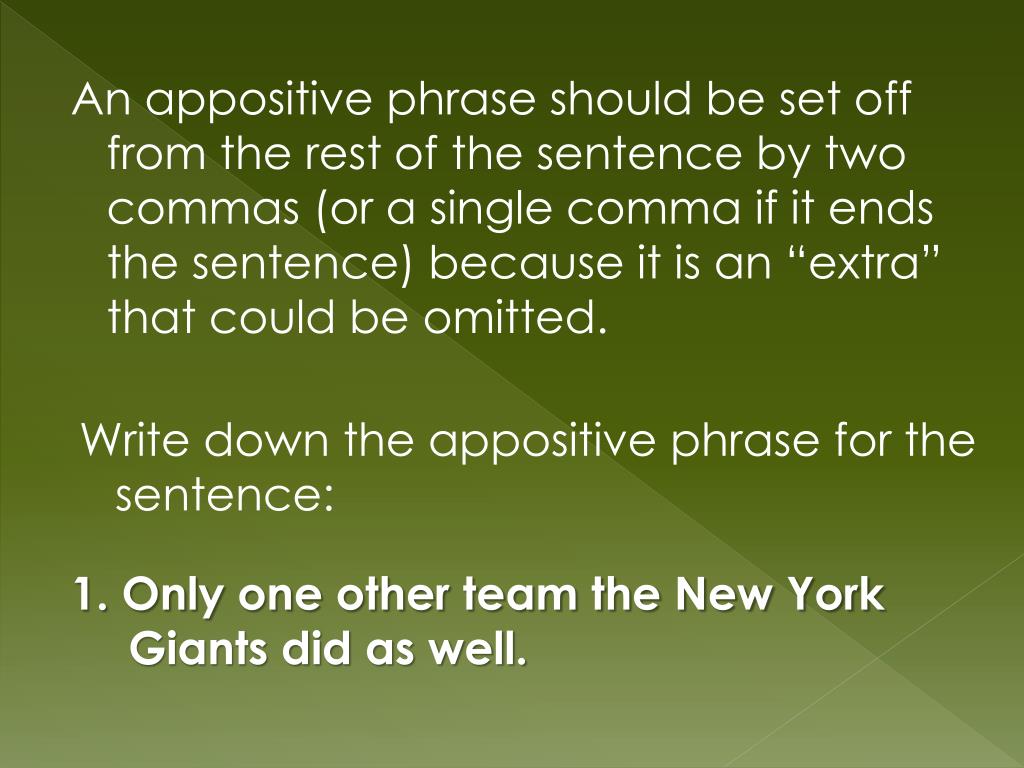 An appositive phrase should be set off from the rest of the sentence by two commas (or a single comma if it ends the sentence) because it is an “extra” that could be omitted.

Write down the appositive phrase for the sentence:

1. Only one other team the New York Giants did as well.